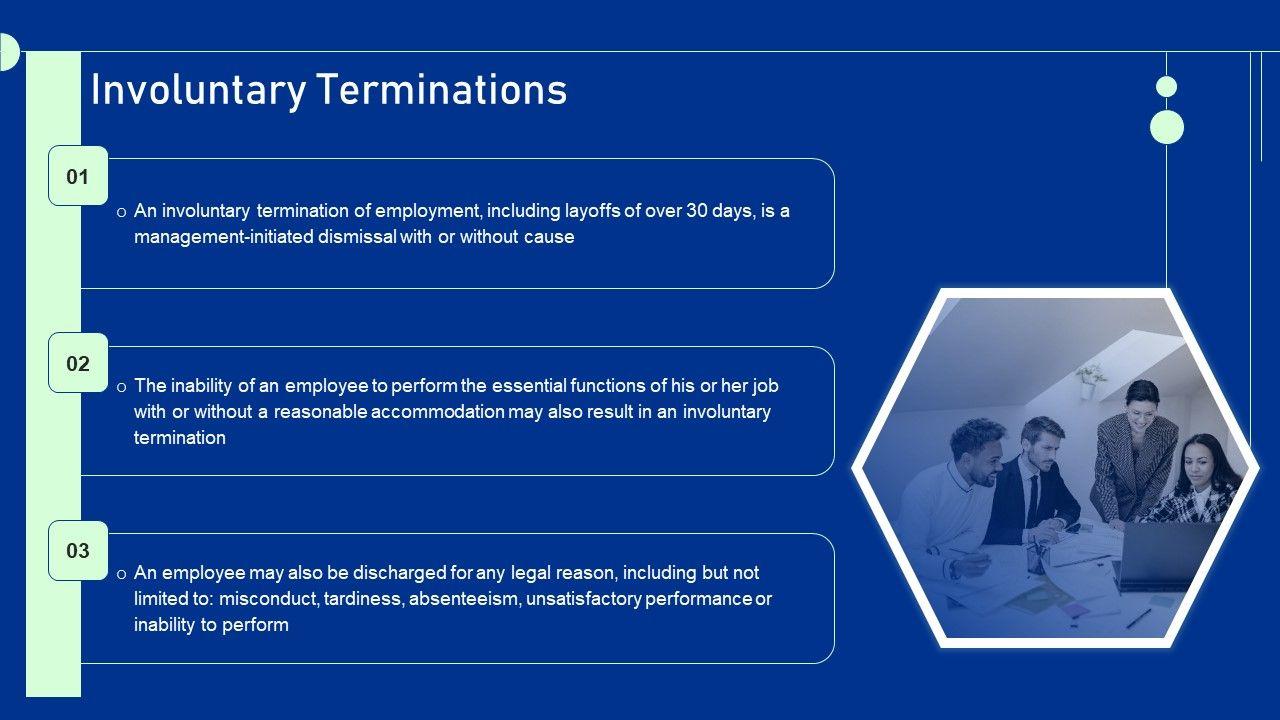 Involuntary Terminations

01

o An involuntary termination of employment, including layoffs of over 30 days, is a management-initiated dismissal with or without cause

02

o The inability of an employee to perform the essential functions of his or her job with or without a reasonable accommodation may also result in an involuntary termination

03

o An employee may also be discharged for any legal reason, including but not limited to: misconduct, tardiness, absenteeism, unsatisfactory performance or inability to perform